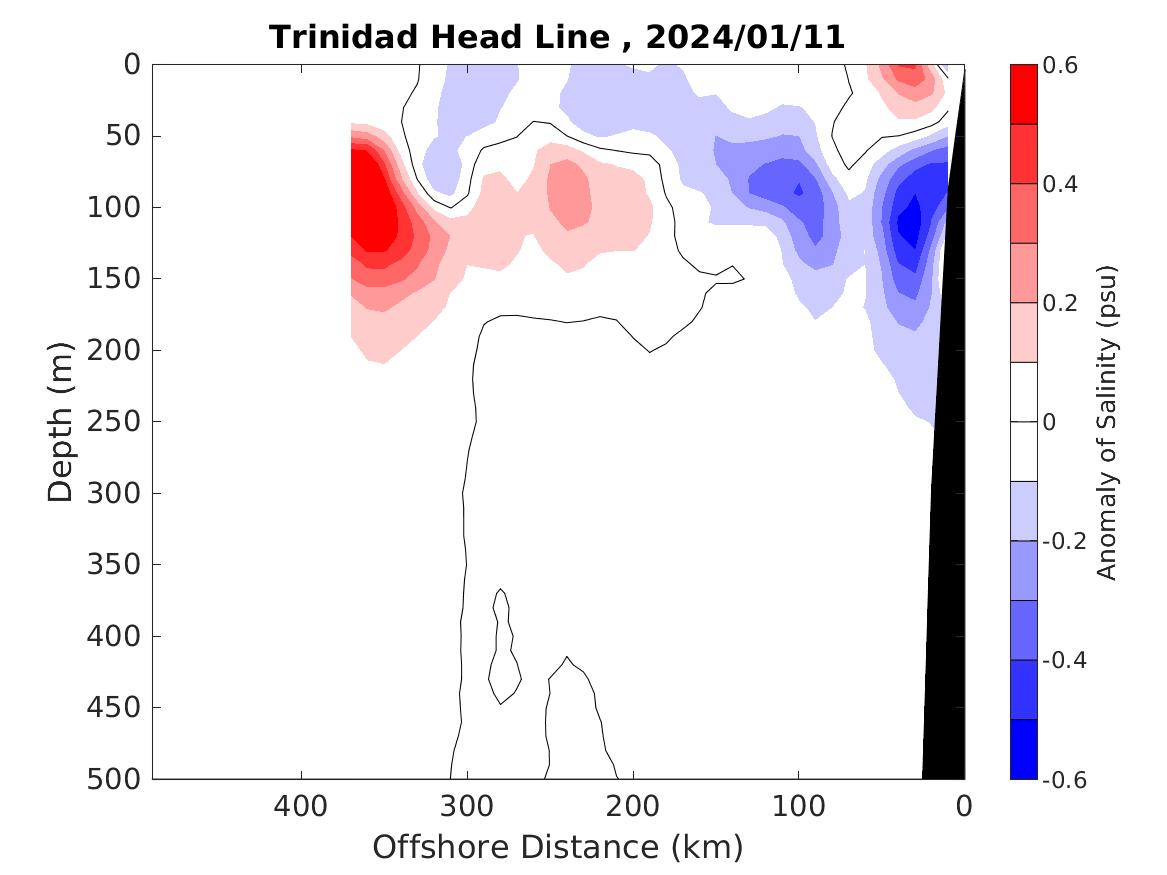 Trinidad Head Line , 2024/01/11

Depth (m)

0
50
100
150
200
250
300
350
400
450
500

400
300
200
100
0

Offshore Distance (km)

0.6
0.4
0.2
0
-0.2
-0.4
-0.6

Anomaly of Salinity (psu)